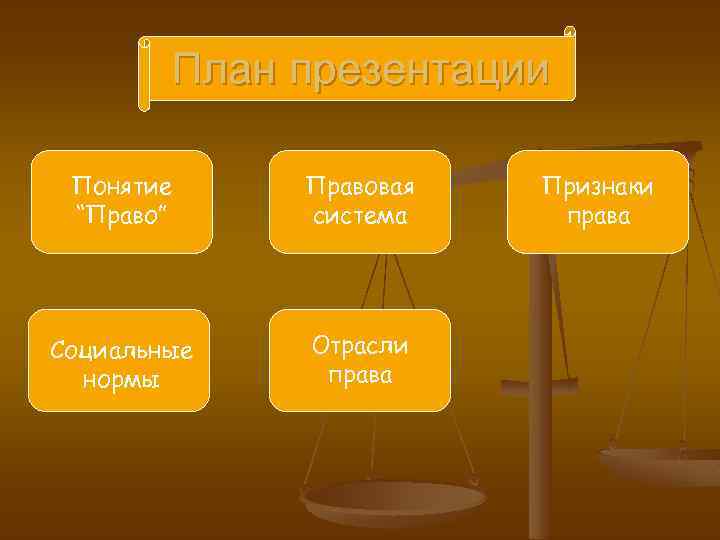 План презентации

Понятие “Право”

Правовая система

Признаки права

Социальные нормы

Отрасли права